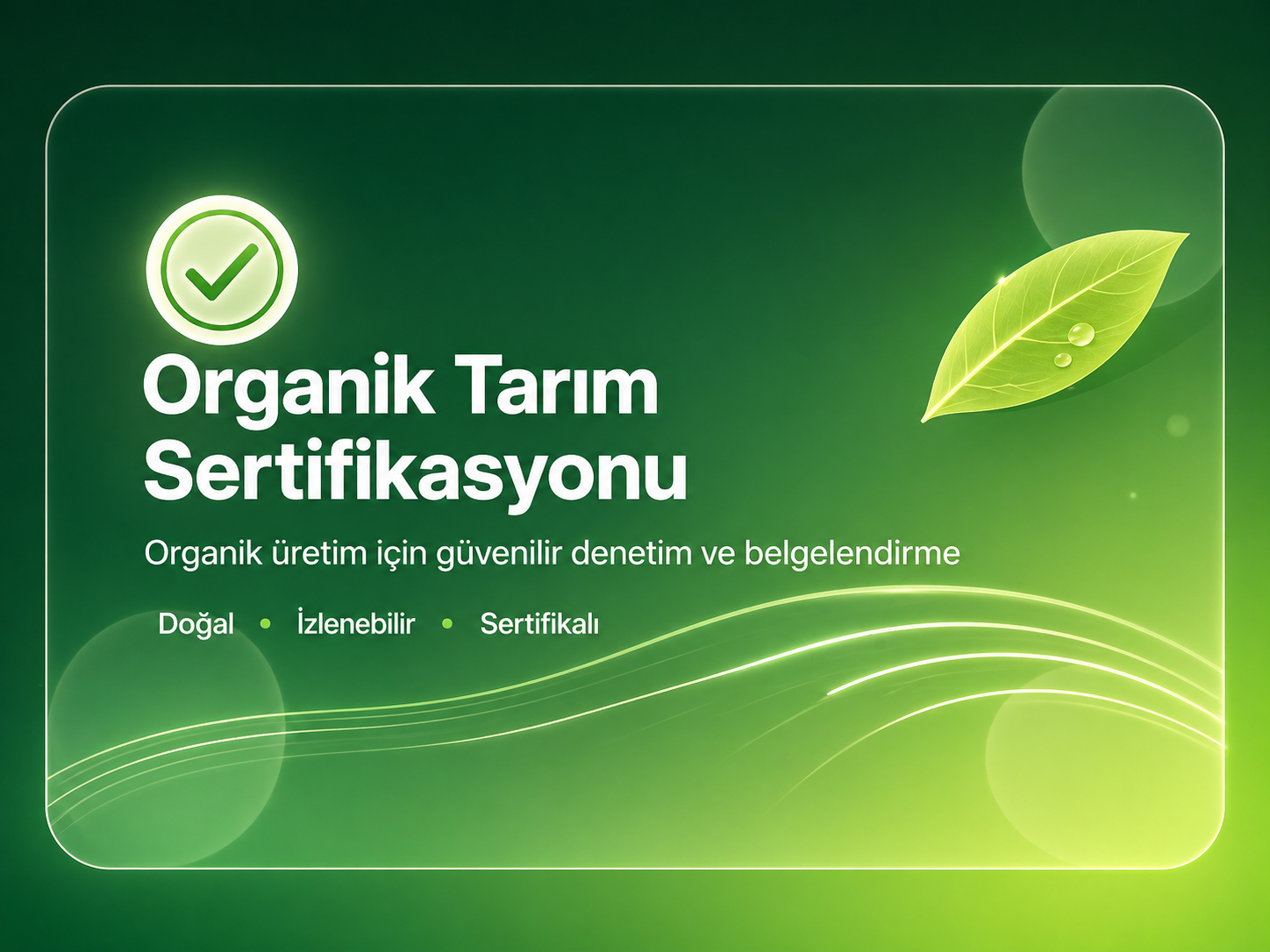 Organik Tarım Sertifikasyonu

Organik üretim için güvenilir denetim ve belgelendirme

Doğal • İzlenebilir • Sertifikalı